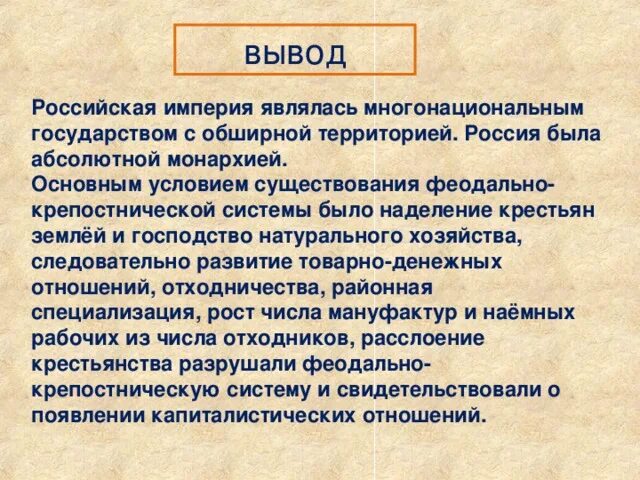 ВЫВОД

Российская империя являлась многонациональным государством с обширной территорией. Россия была абсолютной монархией.
Основным условием существования феодально-крепостнической системы было наделение крестьян землёй и господство натурального хозяйства, следовательно развитие товарно-денежных отношений, отходничества, районная специализация, рост числа мануфактур и наёмных рабочих из числа отходников, расслоение крестьянства разрушали феодально-крепостническую систему и свидетельствовали о появлении капиталистических отношений.